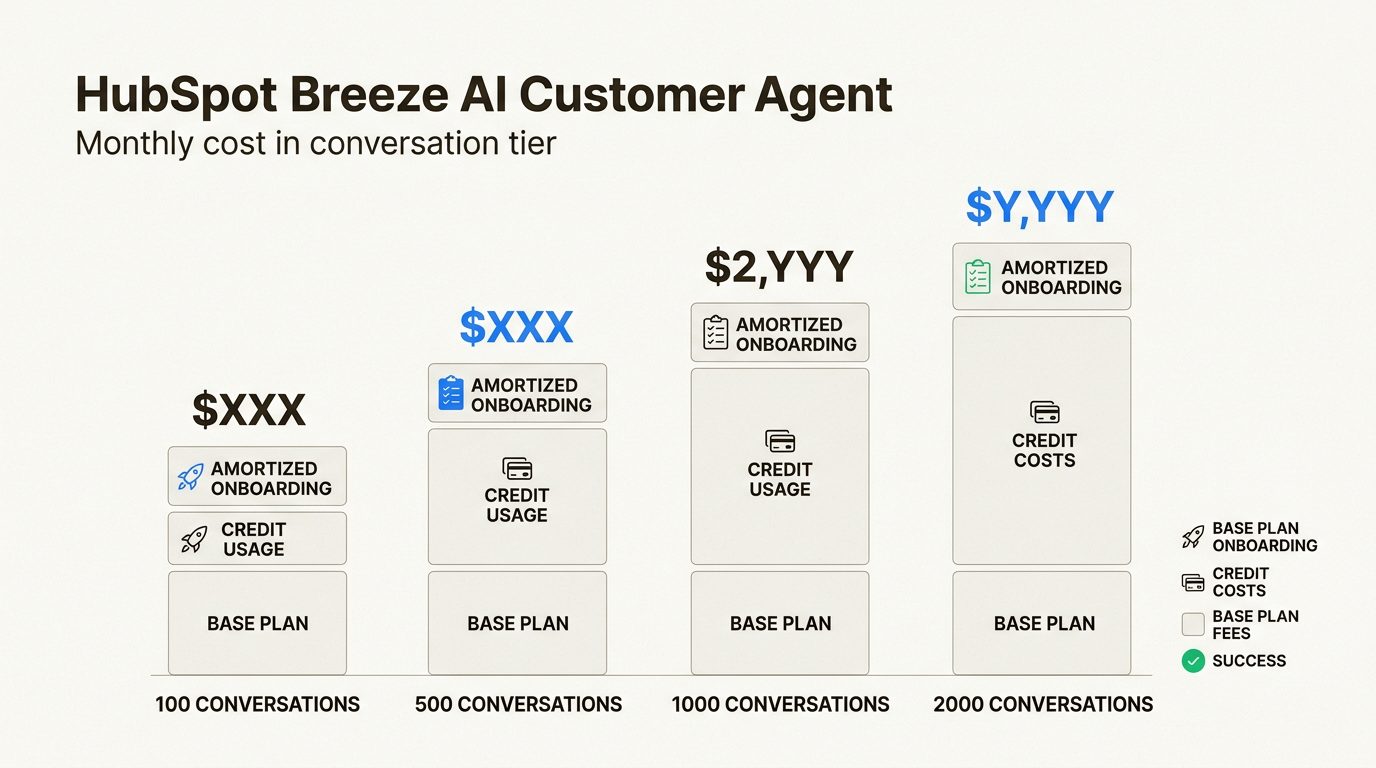 HubSpot Breeze AI Customer Agent
Monthly cost in conversation tier

$XXX
AMORTIZED ONBOARDING
CREDIT USAGE
BASE PLAN
100 CONVERSATIONS

$XXX
AMORTIZED ONBOARDING
CREDIT USAGE
BASE PLAN
500 CONVERSATIONS

$2,YYY
AMORTIZED ONBOARDING
CREDIT USAGE
BASE PLAN
1000 CONVERSATIONS

$Y,YYY
AMORTIZED ONBOARDING
CREDIT COSTS
BASE PLAN
2000 CONVERSATIONS

BASE PLAN ONBOARDING
CREDIT COSTS
BASE PLAN FEES
SUCCESS